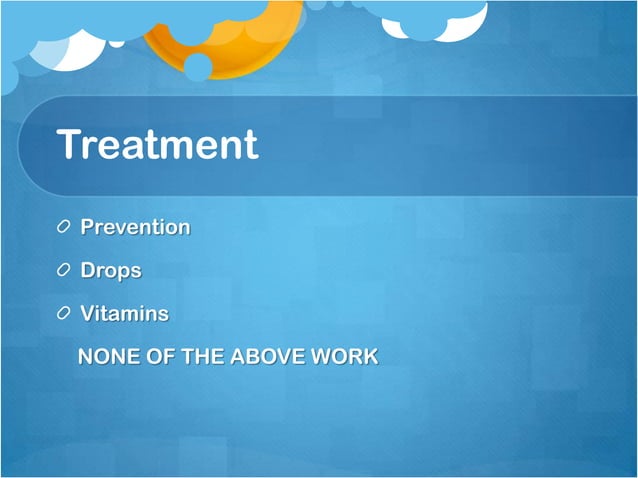 Treatment

Prevention

Drops

Vitamins

NONE OF THE ABOVE WORK